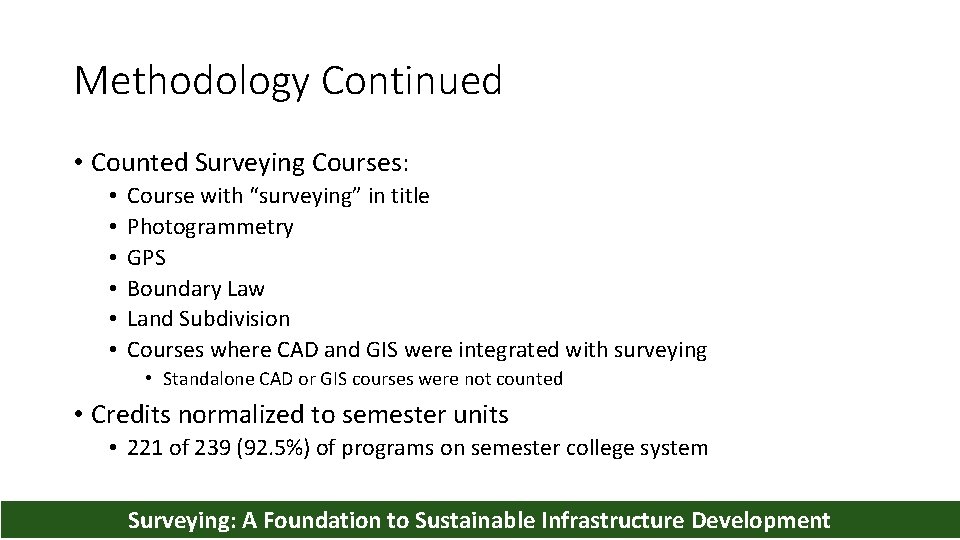 Methodology Continued

• Counted Surveying Courses:
  • Course with “surveying” in title
  • Photogrammetry
  • GPS
  • Boundary Law
  • Land Subdivision
  • Courses where CAD and GIS were integrated with surveying
    • Standalone CAD or GIS courses were not counted
• Credits normalized to semester units
  • 221 of 239 (92.5%) of programs on semester college system

Surveying: A Foundation to Sustainable Infrastructure Development